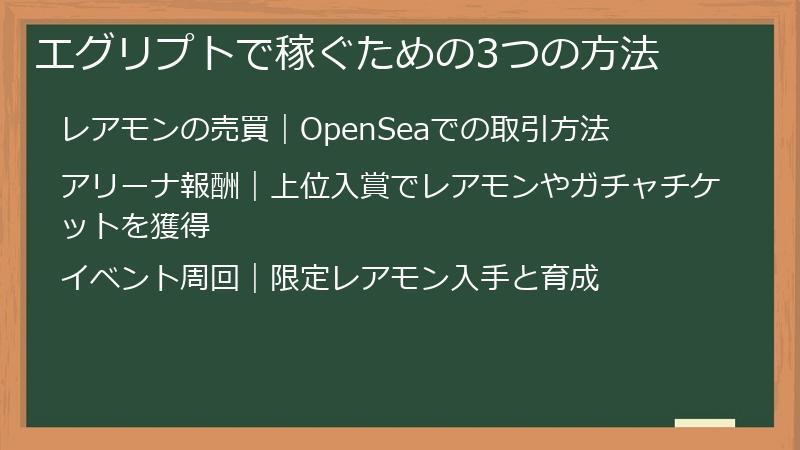 エグリプトで稼ぐための3つの方法

レアモンの売買｜OpenSeaでの取引方法

アリーナ報酬｜上位入賞でレアモンやガチャチケットを獲得

イベント周回｜限定レアモン入手と育成